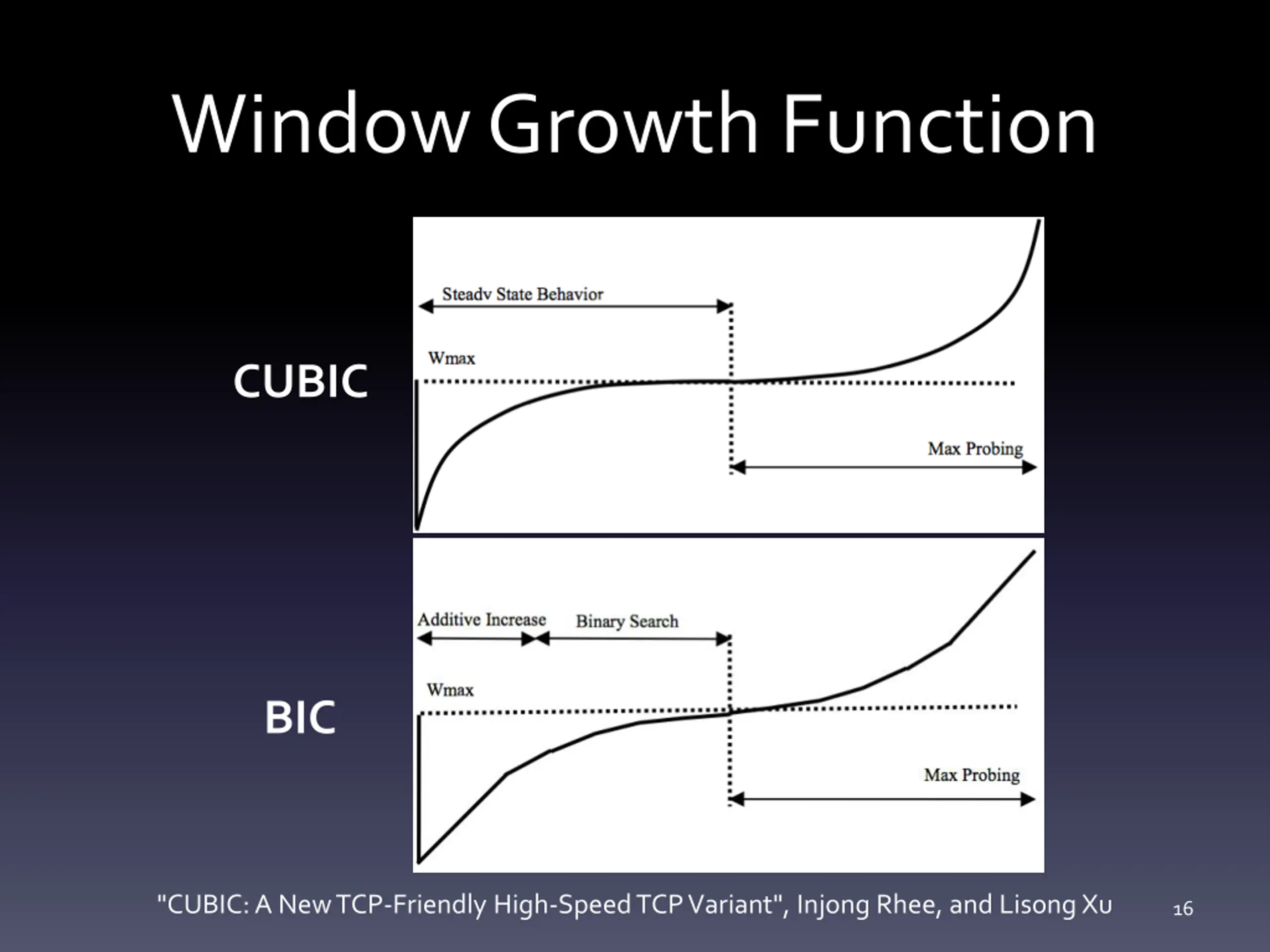 Window Growth Function

CUBIC

Steadv State Behavior

Wmax

Max Probing

BIC

Additive Increase

Binary Search

Wmax

Max Probing

"CUBIC: A New TCP-Friendly High-Speed TCP Variant", Injong Rhee, and Lisong Xu

16